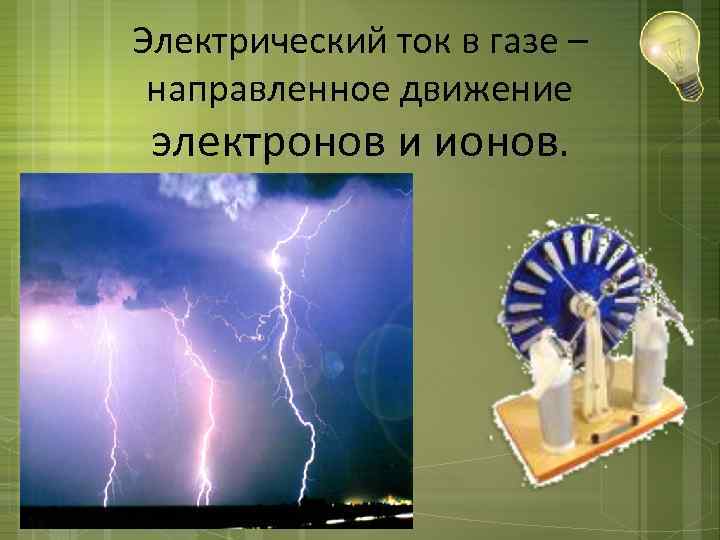 Электрический ток в газе – направленное движение электронов и ионов.